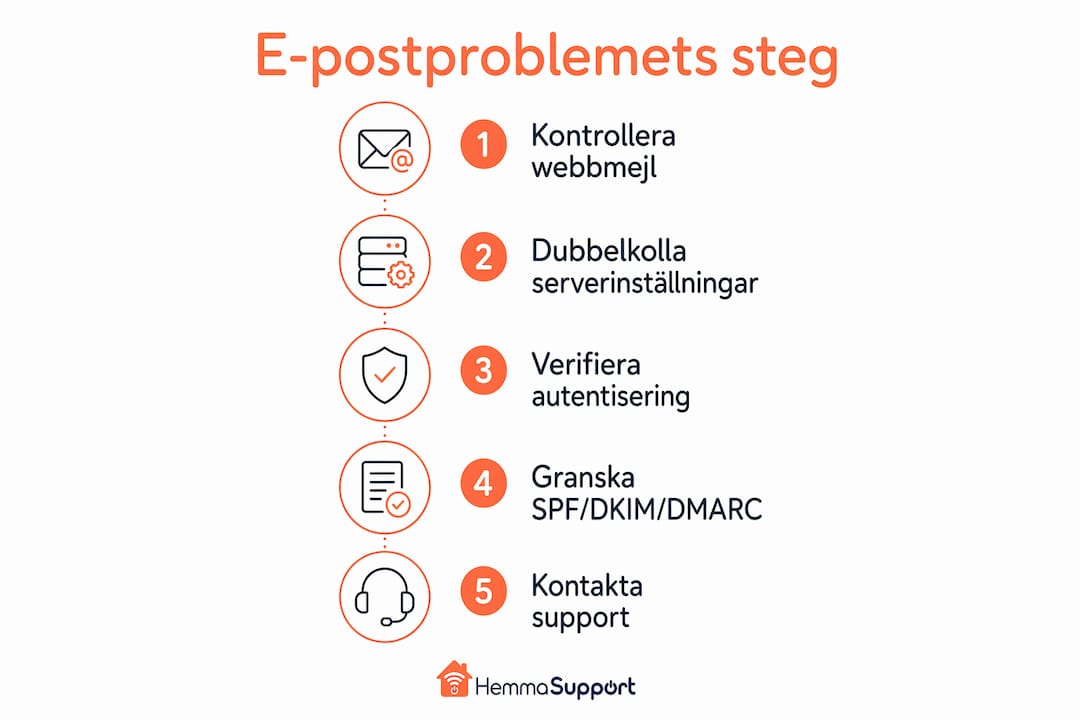 E-postproblemets steg

1 Kontrollera webbmejl

2 Dubbelkolla serverinställningar

3 Verifiera autentisering

4 Granska SPF/DKIM/DMARC

5 Kontakta support

HemmaSupport